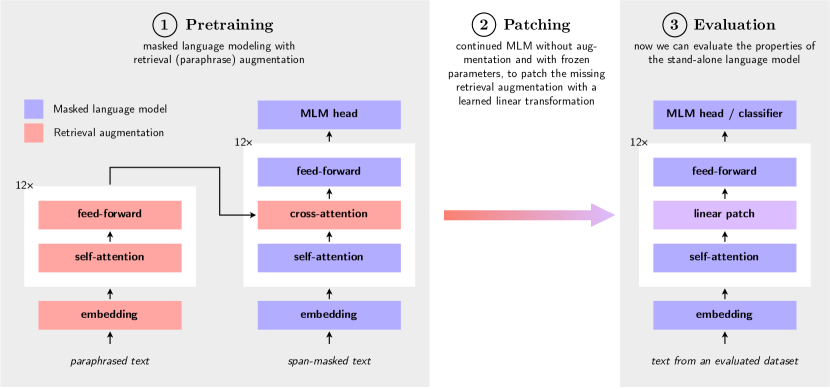 1 Pretraining

masked language modeling with retrieval (paraphrase) augmentation

Masked language model

Retrieval augmentation

12×

feed-forward

self-attention

embedding

paraphrased text

MLM head

12×

feed-forward

cross-attention

self-attention

embedding

span-masked text

2 Patching

continued MLM without augmentation and with frozen parameters, to patch the missing retrieval augmentation with a learned linear transformation

3 Evaluation

now we can evaluate the properties of the stand-alone language model

MLM head / classifier

12×

feed-forward

linear patch

self-attention

embedding

text from an evaluated dataset